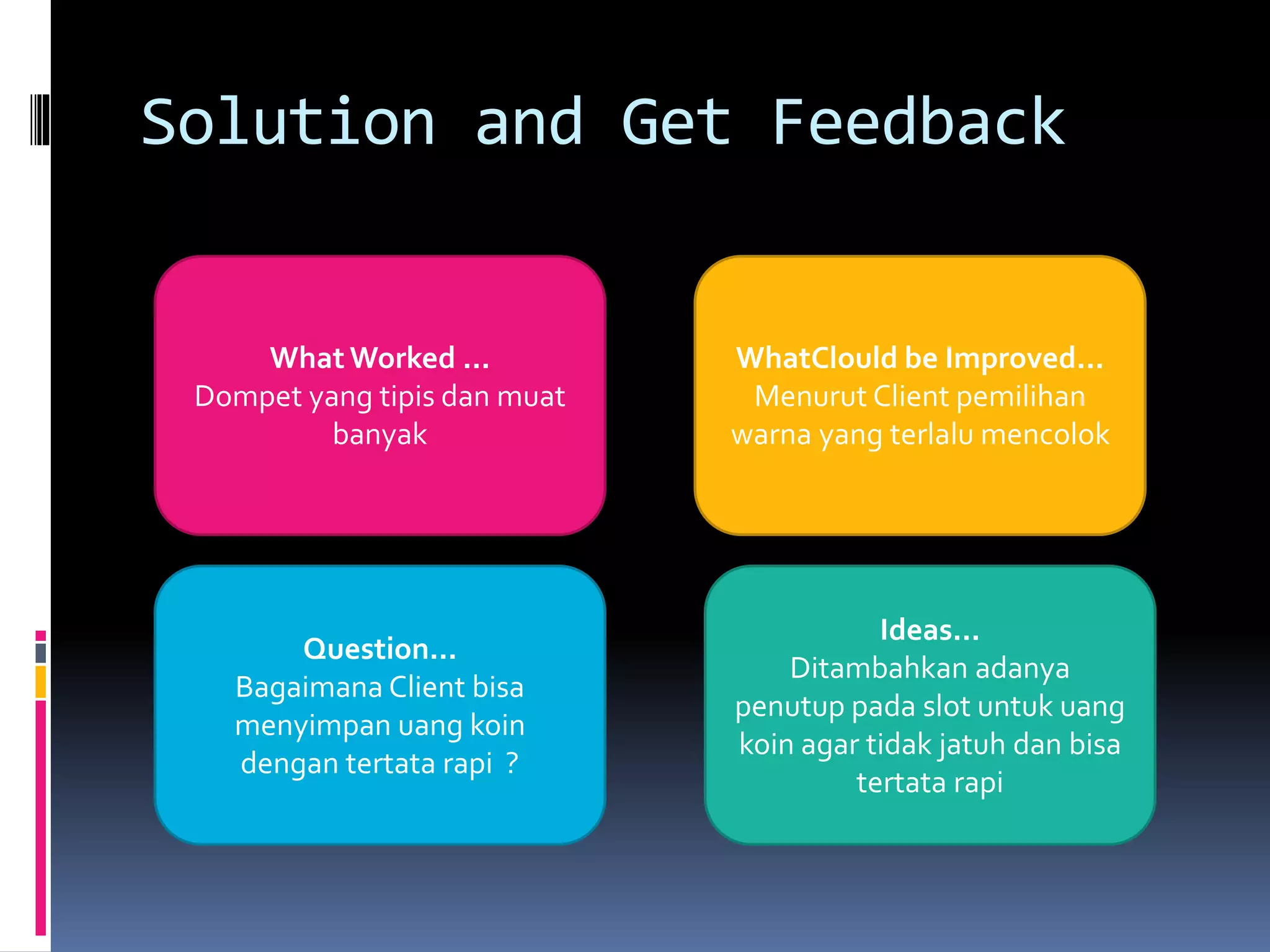 Solution and Get Feedback

What Worked …
Dompet yang tipis dan muat banyak

WhatClould be Improved…
Menurut Client pemilihan warna yang terlalu mencolok

Question…
Bagaimana Client bisa menyimpan uang koin dengan tertata rapi ?

Ideas…
Ditambahkan adanya penutup pada slot untuk uang koin agar tidak jatuh dan bisa tertata rapi